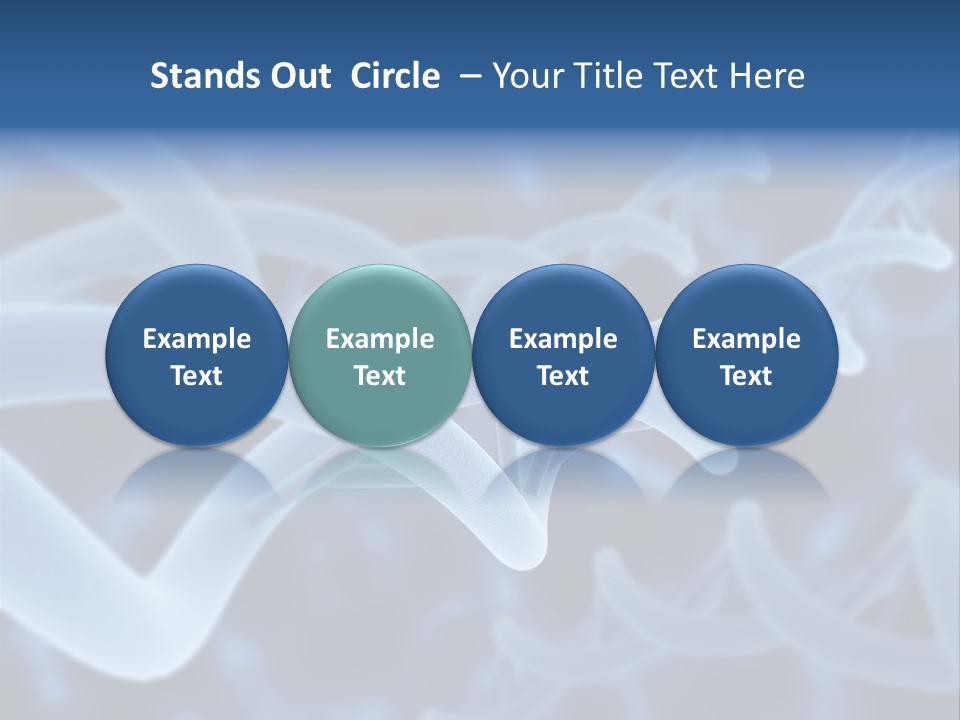 Stands Out Circle – Your Title Text Here

Example Text

Example Text

Example Text

Example Text